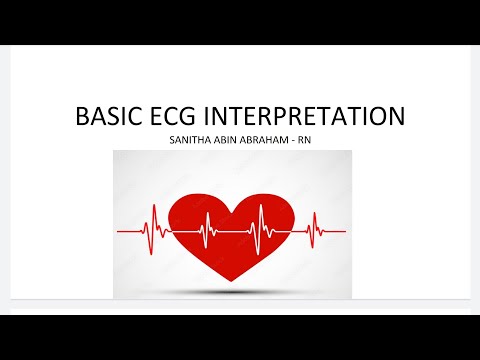 BASIC ECG INTERPRETATION
SANITHA ABIN ABRAHAM - RN